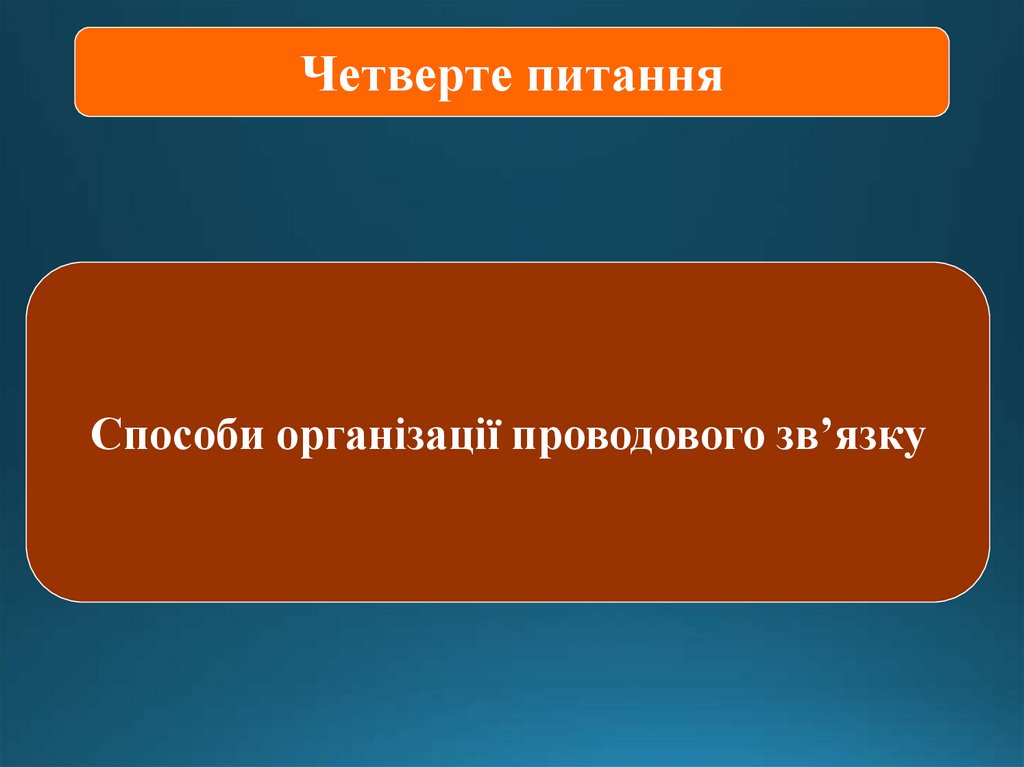 Четверте питання

Способи організації проводового зв’язку